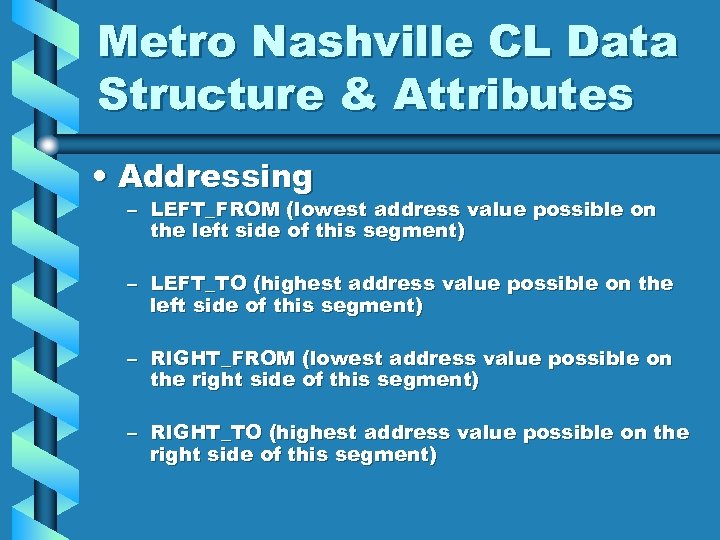 Metro Nashville CL Data Structure & Attributes

• Addressing

– LEFT_FROM (lowest address value possible on the left side of this segment)

– LEFT_TO (highest address value possible on the left side of this segment)

– RIGHT_FROM (lowest address value possible on the right side of this segment)

– RIGHT_TO (highest address value possible on the right side of this segment)